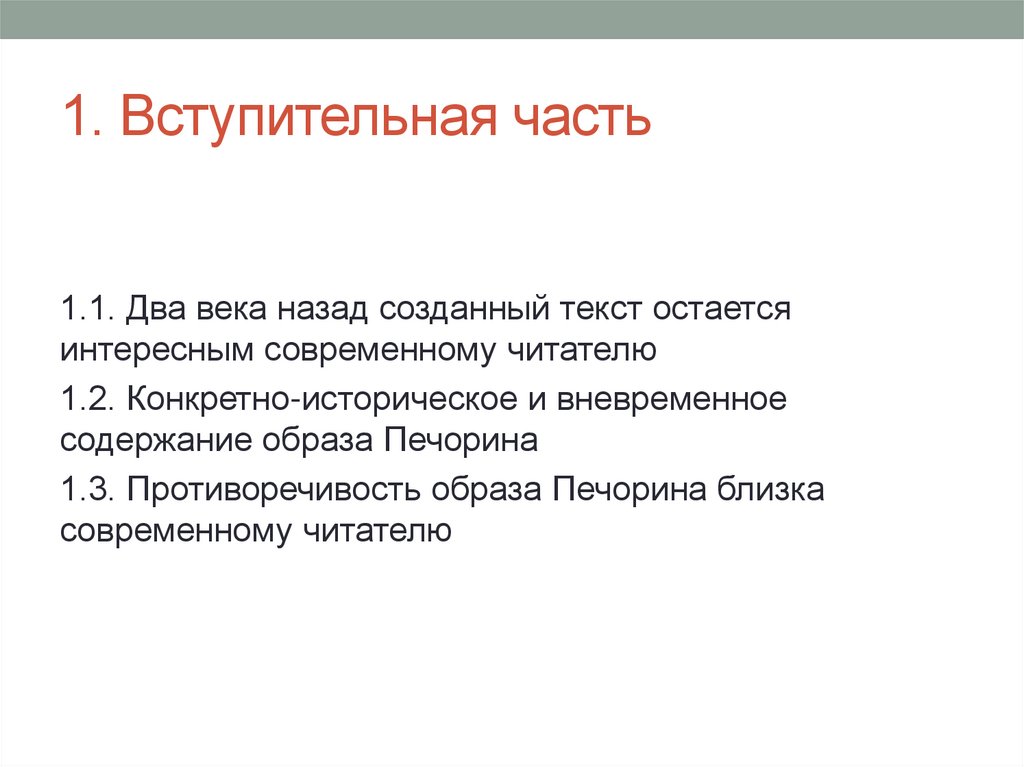 1. Вступительная часть

1.1. Два века назад созданный текст остается интересным современному читателю

1.2. Конкретно-историческое и вневременное содержание образа Печорина

1.3. Противоречивость образа Печорина близка современному читателю